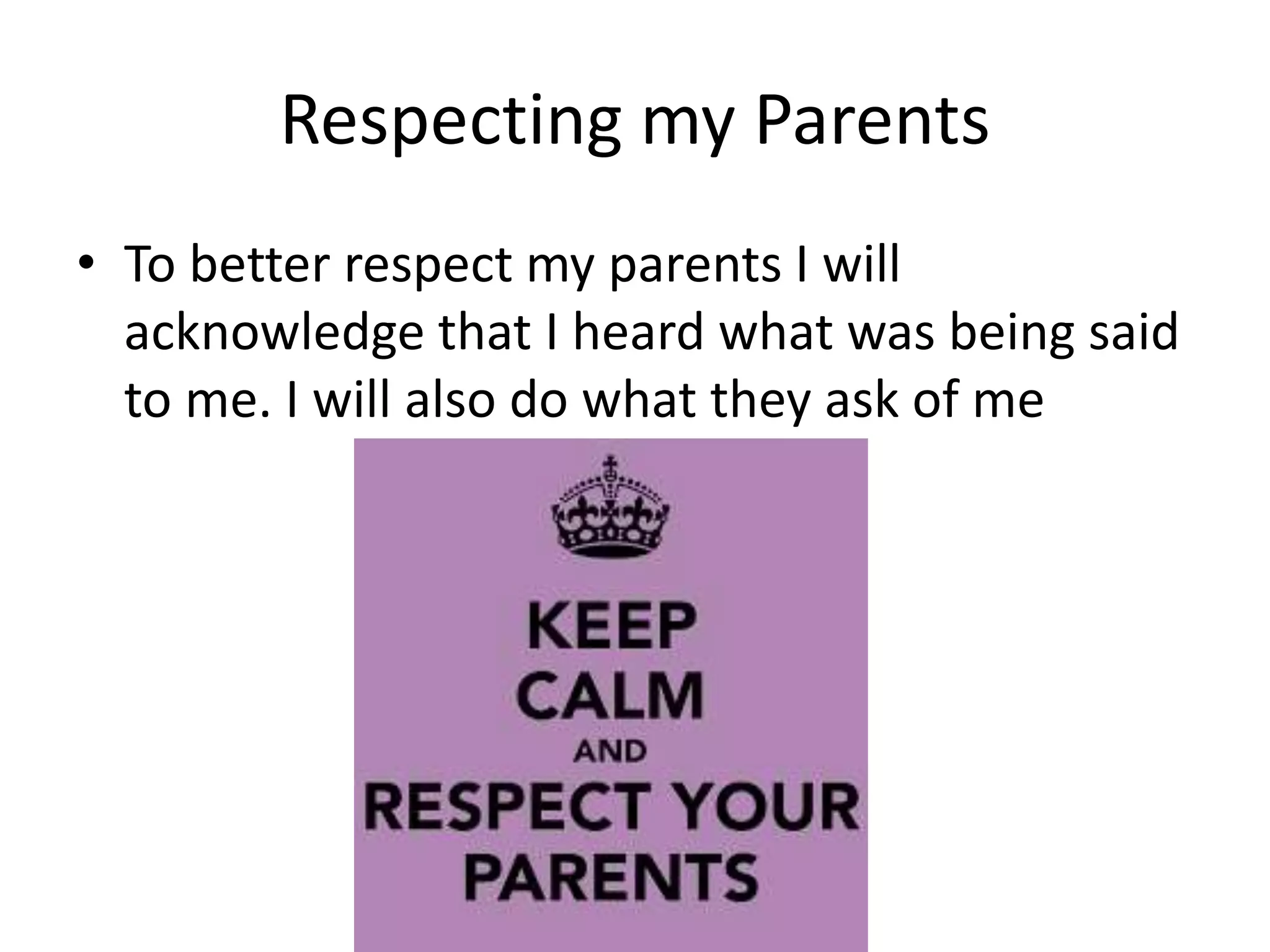 Respecting my Parents

• To better respect my parents I will acknowledge that I heard what was being said to me. I will also do what they ask of me

KEEP
CALM
AND
RESPECT YOUR
PARENTS